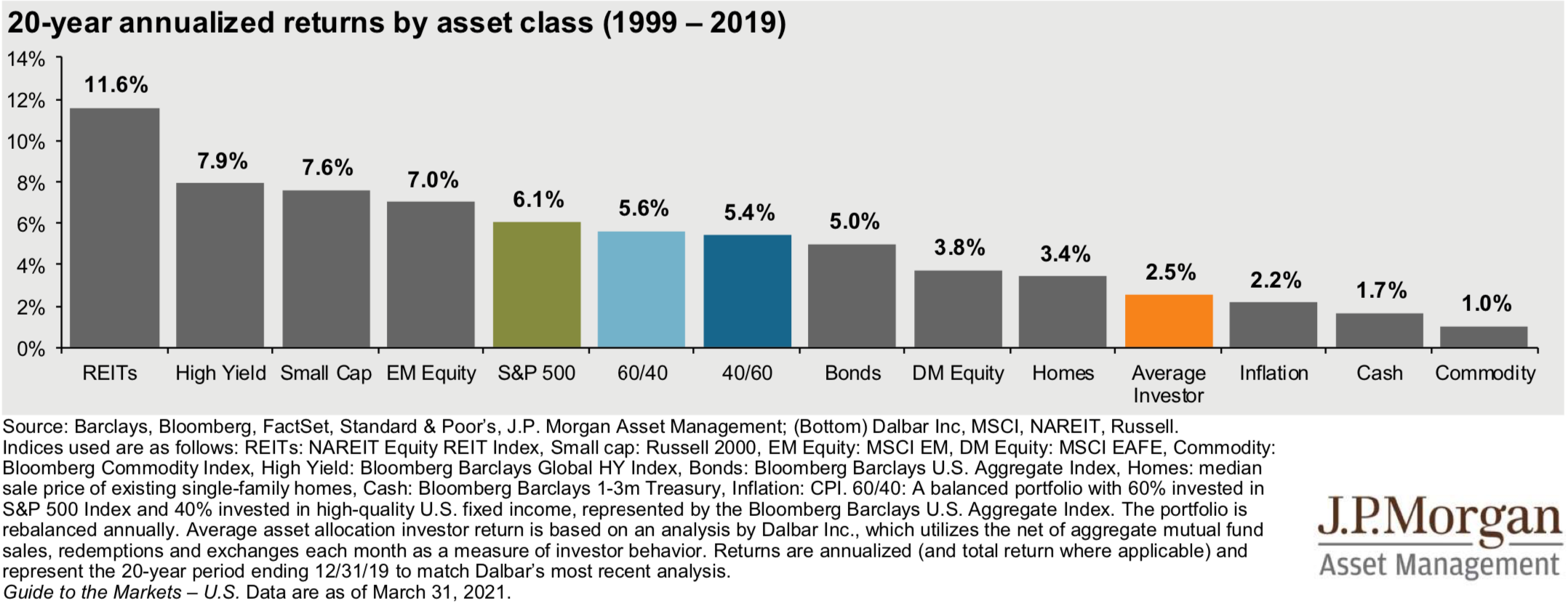 20-year annualized returns by asset class (1999 – 2019)

14%
12%
10%
8%
6%
4%
2%
0%

11.6%
7.9%
7.6%
7.0%
6.1%
5.6%
5.4%
5.0%
3.8%
3.4%
2.5%
2.2%
1.7%
1.0%

REITs
High Yield
Small Cap
EM Equity
S&P 500
60/40
40/60
Bonds
DM Equity
Homes
Average Investor
Inflation
Cash
Commodity

Source: Barclays, Bloomberg, FactSet, Standard & Poor's, J.P. Morgan Asset Management; (Bottom) Dalbar Inc, MSCI, NAREIT, Russell.
Indices used are as follows: REITs: NAREIT Equity REIT Index, Small cap: Russell 2000, EM Equity: MSCI EM, DM Equity: MSCI EAFE, Commodity: Bloomberg Commodity Index, High Yield: Bloomberg Barclays Global HY Index, Bonds: Bloomberg Barclays U.S. Aggregate Index, Homes: median sale price of existing single-family homes, Cash: Bloomberg Barclays 1-3m Treasury, Inflation: CPI. 60/40: A balanced portfolio with 60% invested in S&P 500 Index and 40% invested in high-quality U.S. fixed income, represented by the Bloomberg Barclays U.S. Aggregate Index. The portfolio is rebalanced annually. Average asset allocation investor return is based on an analysis by Dalbar Inc., which utilizes the net of aggregate mutual fund sales, redemptions and exchanges each month as a measure of investor behavior. Returns are annualized (and total return where applicable) and represent the 20-year period ending 12/31/19 to match Dalbar's most recent analysis.
Guide to the Markets – U.S. Data are as of March 31, 2021.

J.P.Morgan
Asset Management